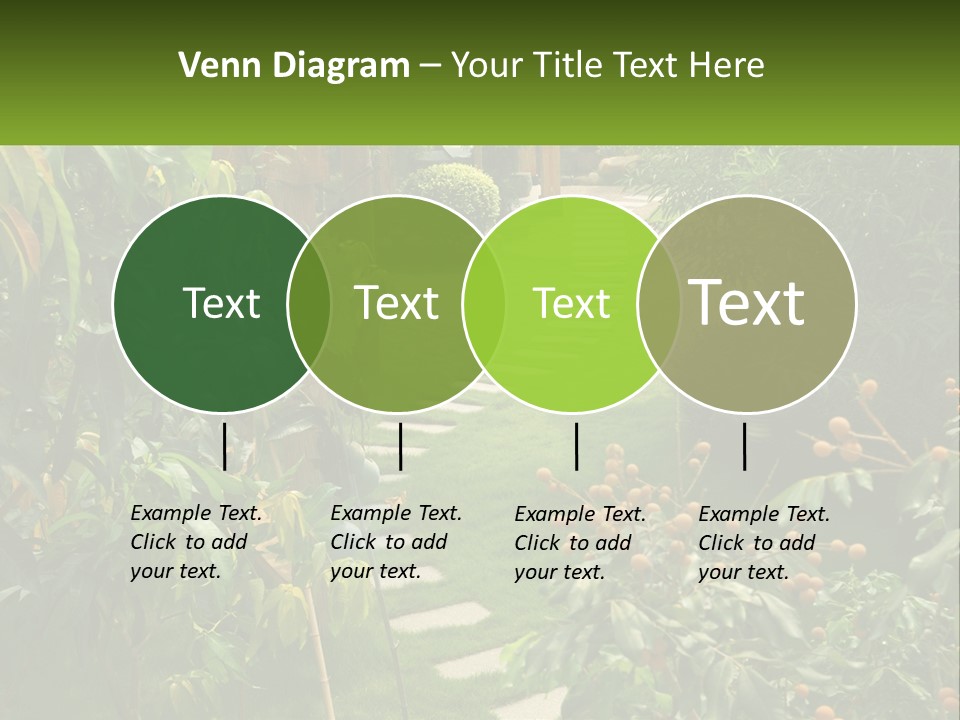 Venn Diagram – Your Title Text Here

Text

Text

Text

Text

Example Text. Click to add your text.

Example Text. Click to add your text.

Example Text. Click to add your text.

Example Text. Click to add your text.